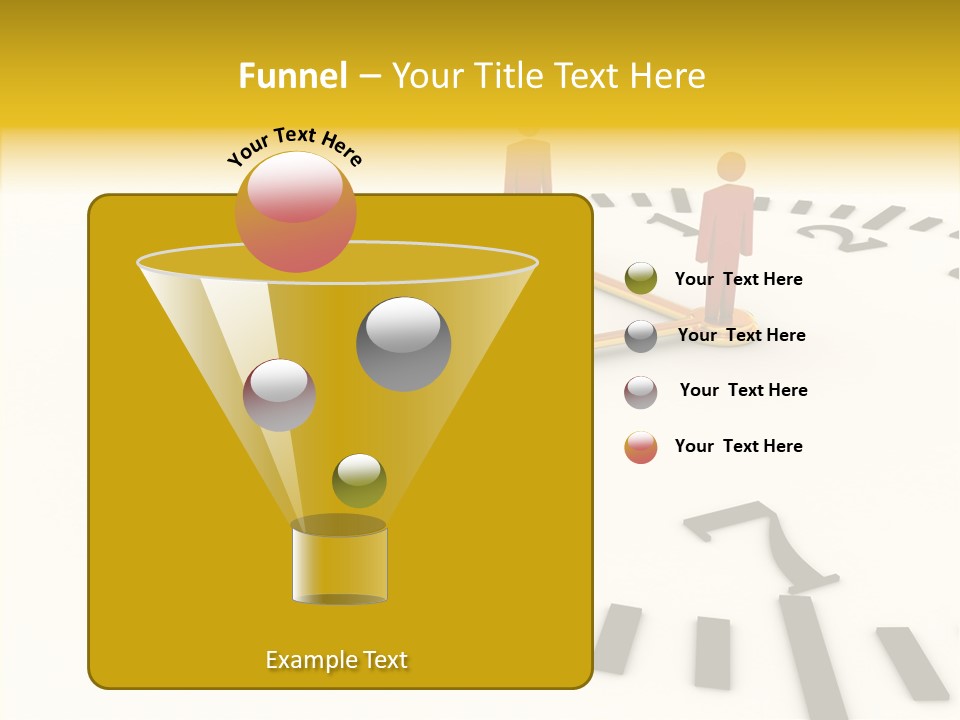 Funnel – Your Title Text Here

Your Text Here

Your Text Here

Your Text Here

Your Text Here

Your Text Here

Example Text